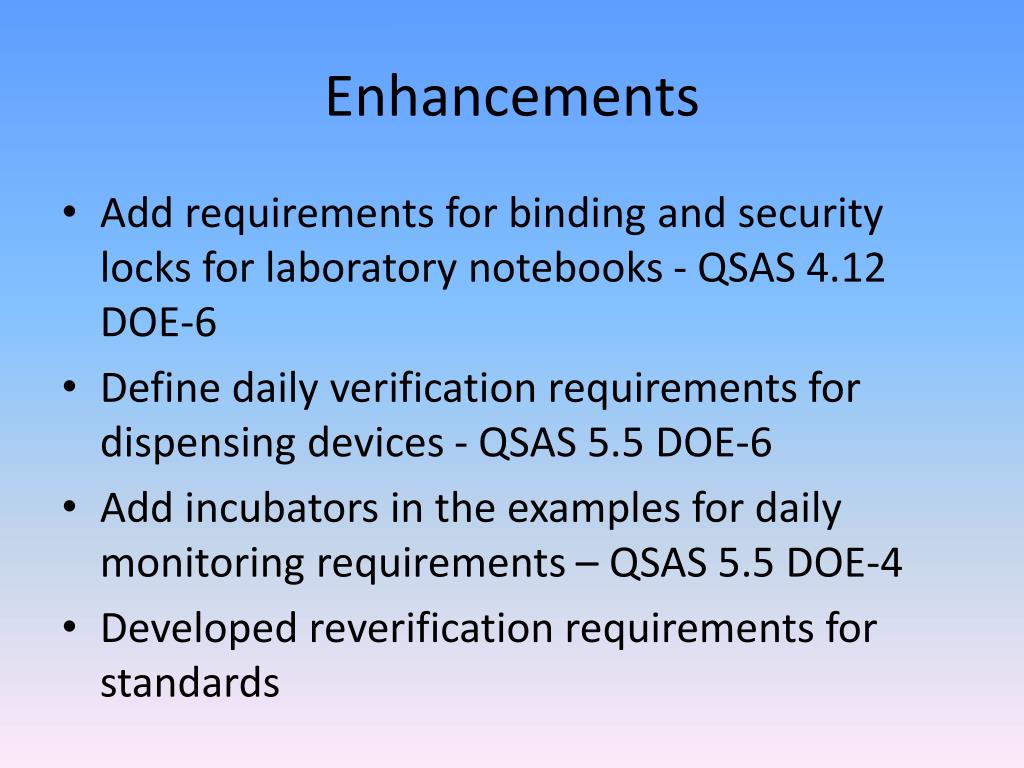 Enhancements

• Add requirements for binding and security locks for laboratory notebooks - QSAS 4.12 DOE-6
• Define daily verification requirements for dispensing devices - QSAS 5.5 DOE-6
• Add incubators in the examples for daily monitoring requirements – QSAS 5.5 DOE-4
• Developed reverification requirements for standards